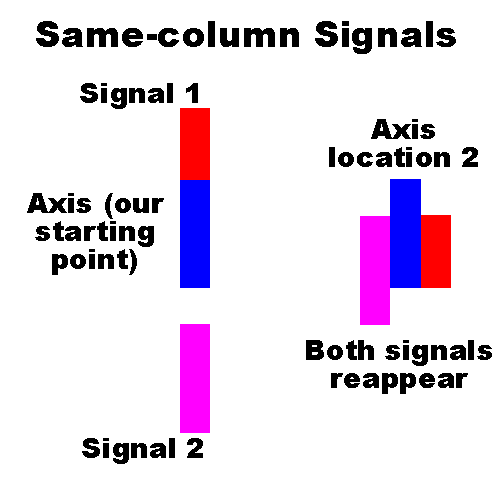 Same-column Signals

Signal 1

Axis (our starting point)

Signal 2

Axis location 2

Both signals reappear